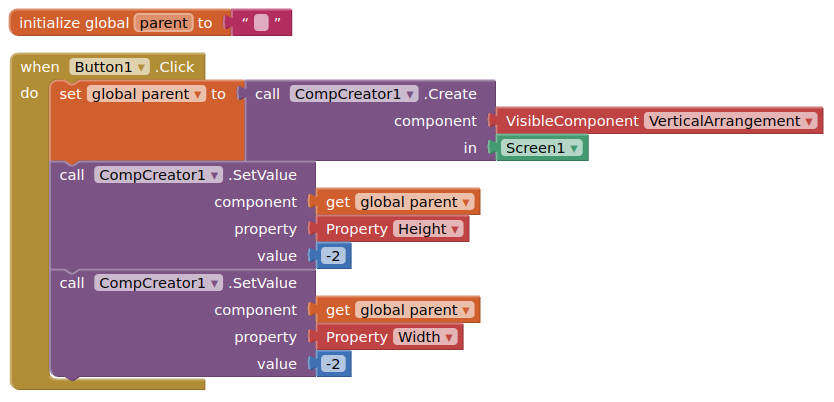 initialize global parent to " "

when Button1 .Click
do set global parent to call CompCreator1 .Create
component VisibleComponent VerticalArrangement
in Screen1
call CompCreator1 .SetValue
component get global parent
property Property Height
value -2
call CompCreator1 .SetValue
component get global parent
property Property Width
value -2